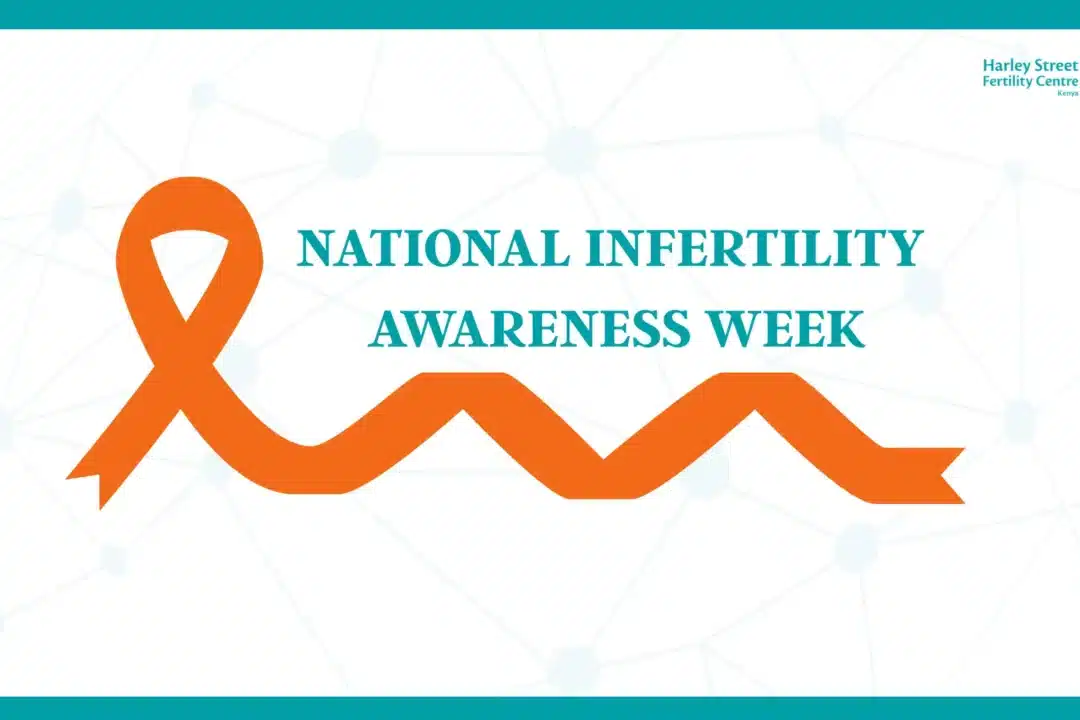 Harley Street
Fertility Centre
Kenya

NATIONAL INFERTILITY
AWARENESS WEEK